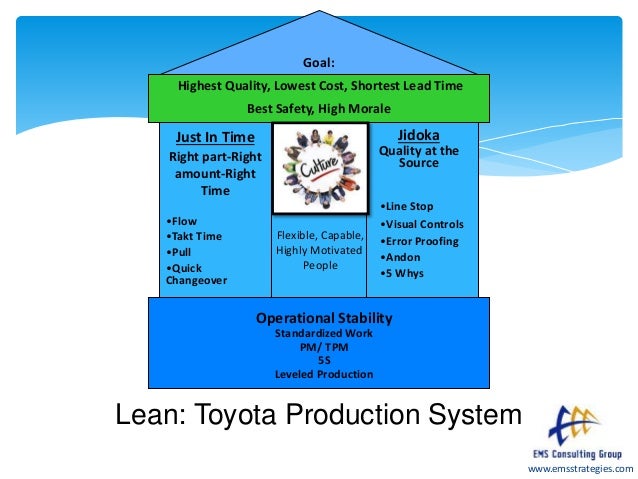 Goal:

Highest Quality, Lowest Cost, Shortest Lead Time

Best Safety, High Morale

Just In Time

Right part-Right amount-Right Time

•Flow
•Takt Time
•Pull
•Quick Changeover

Culture

Flexible, Capable, Highly Motivated People

Jidoka

Quality at the Source

•Line Stop
•Visual Controls
•Error Proofing
•Andon
•5 Whys

Operational Stability

Standardized Work

PM/ TPM

5S

Leveled Production

Lean: Toyota Production System

EMS Consulting Group

www.emsstrategies.com